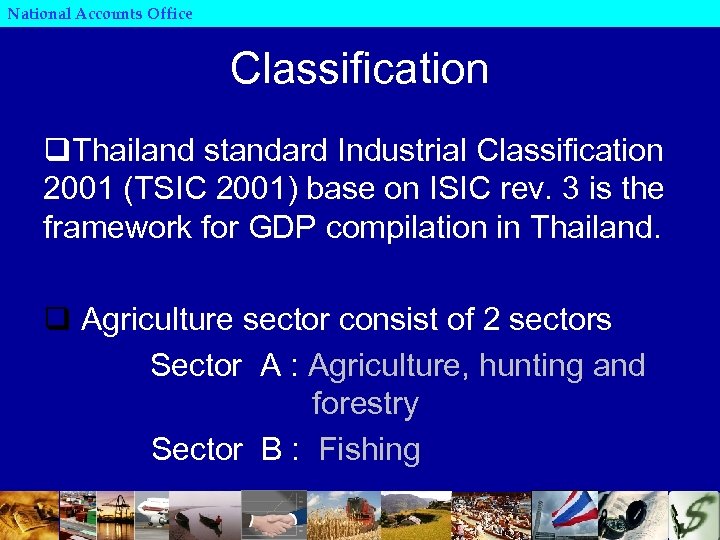 National Accounts Office

Classification

❑Thailand standard Industrial Classification 2001 (TSIC 2001) base on ISIC rev. 3 is the framework for GDP compilation in Thailand.

❑ Agriculture sector consist of 2 sectors

Sector A : Agriculture, hunting and forestry

Sector B : Fishing